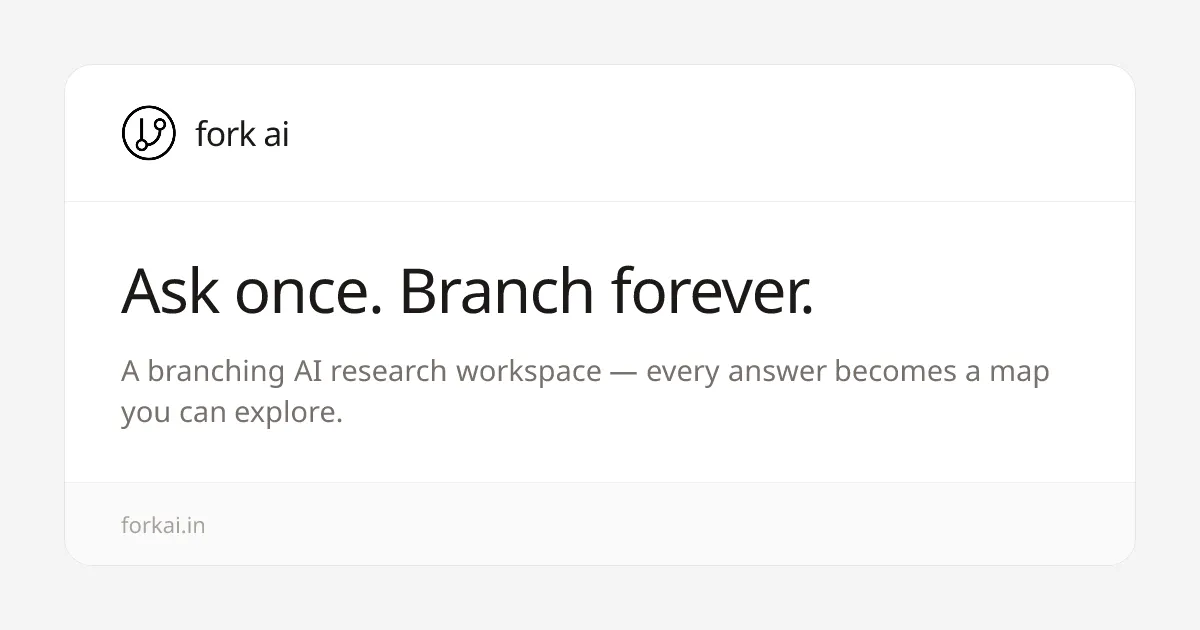 fork ai

Ask once. Branch forever.

A branching AI research workspace — every answer becomes a map you can explore.

forkai.in